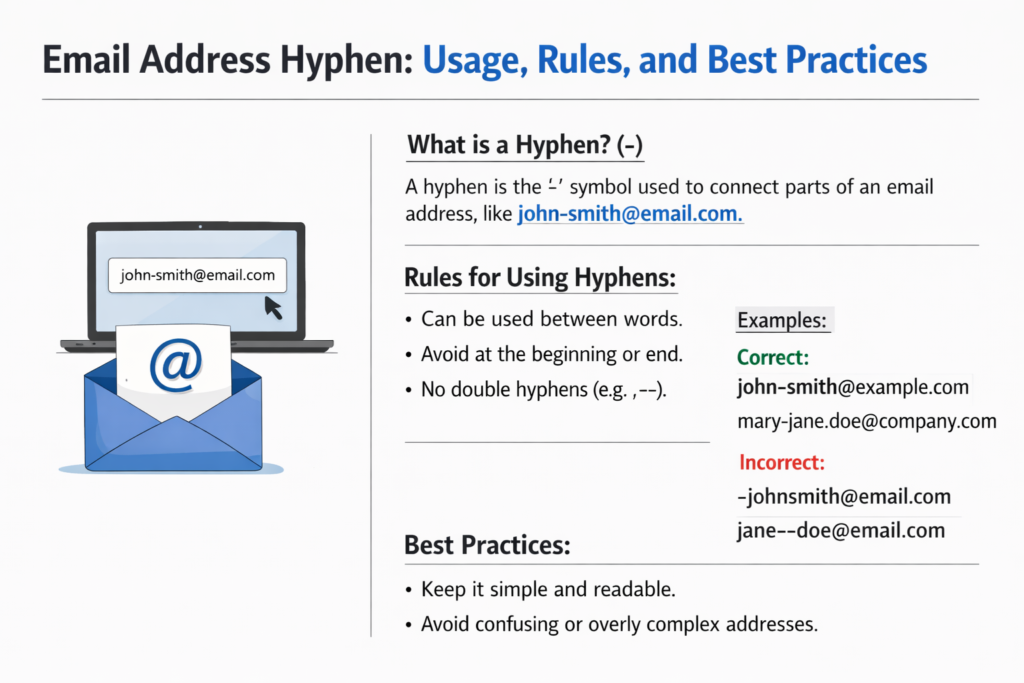 Email Address Hyphen: Usage, Rules, and Best Practices

john-smith@email.com

@

What is a Hyphen? (-)

A hyphen is the '-' symbol used to connect parts of an email address, like john-smith@email.com.

Rules for Using Hyphens:

• Can be used between words.
• Avoid at the beginning or end.
• No double hyphens (e.g. ,--).

Examples:

Correct:
john-smith@example.com
mary-jane.doe@company.com

Incorrect:
-johnsmith@email.com
jane--doe@email.com

Best Practices:

• Keep it simple and readable.
• Avoid confusing or overly complex addresses.